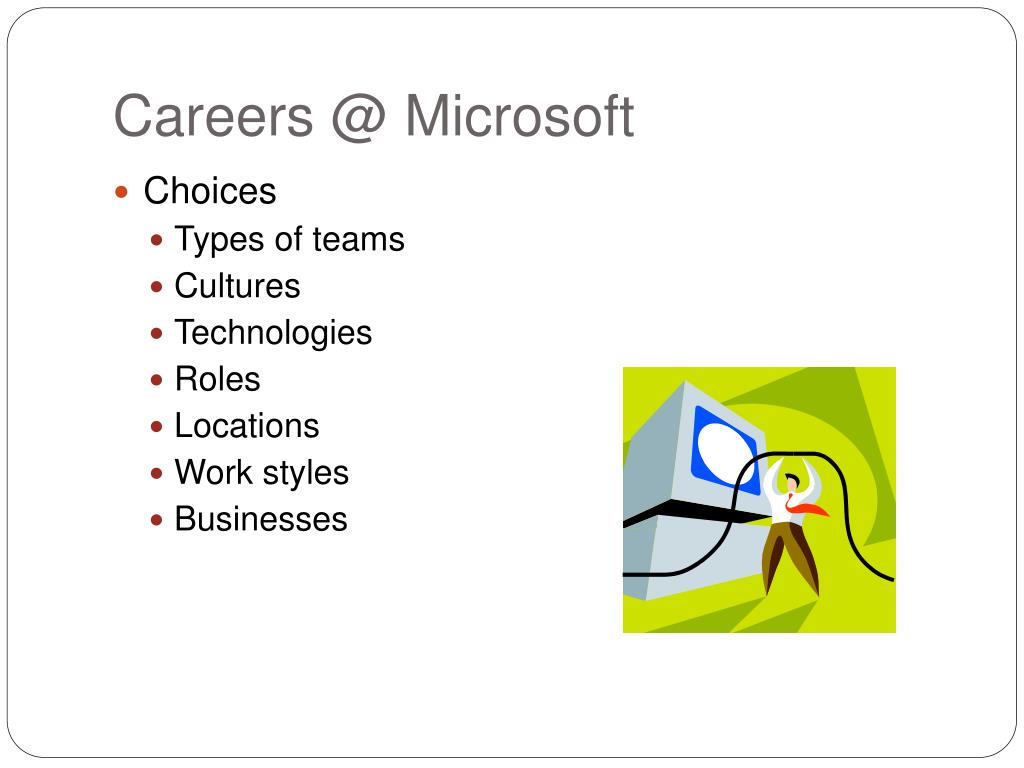 Careers @ Microsoft

- Choices
  - Types of teams
  - Cultures
  - Technologies
  - Roles
  - Locations
  - Work styles
  - Businesses